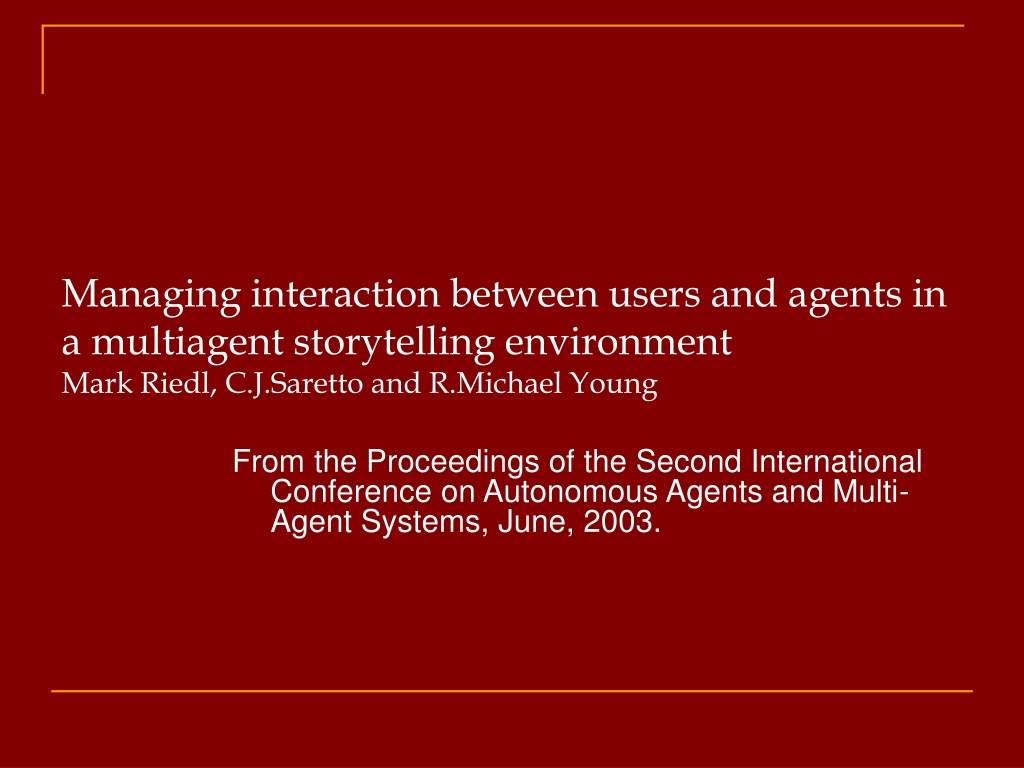 Managing interaction between users and agents in a multiagent storytelling environment
Mark Riedl, C.J.Saretto and R.Michael Young

From the Proceedings of the Second International Conference on Autonomous Agents and Multi-Agent Systems, June, 2003.